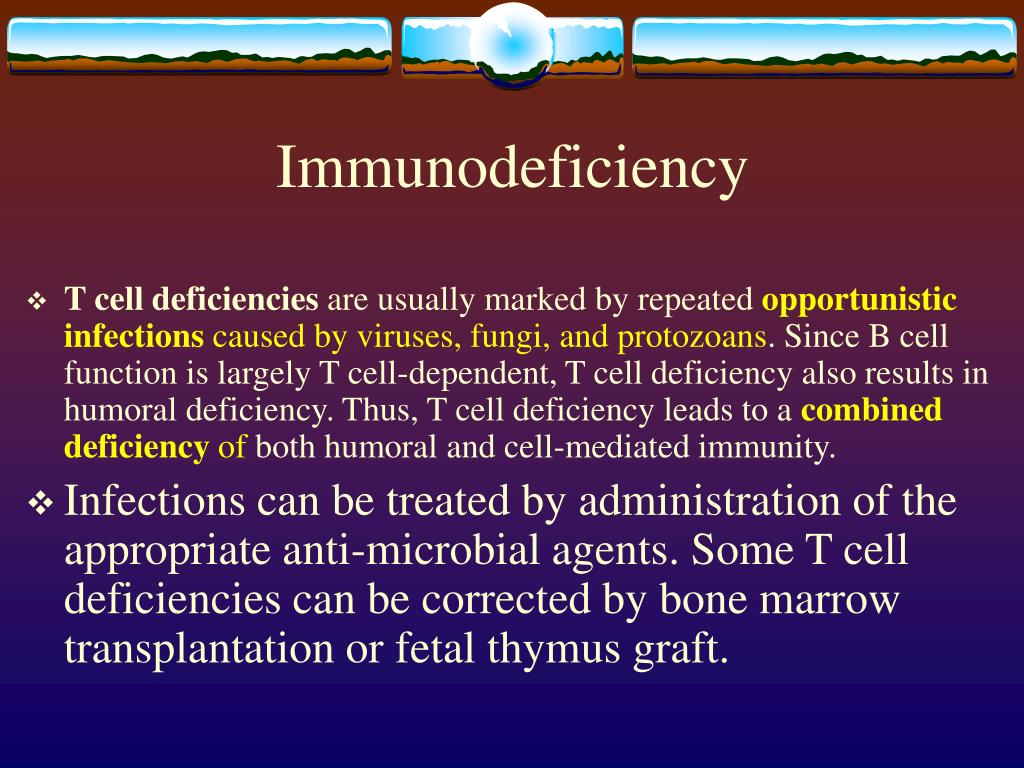 Immunodeficiency

❖ T cell deficiencies are usually marked by repeated opportunistic infections caused by viruses, fungi, and protozoans. Since B cell function is largely T cell-dependent, T cell deficiency also results in humoral deficiency. Thus, T cell deficiency leads to a combined deficiency of both humoral and cell-mediated immunity.

❖ Infections can be treated by administration of the appropriate anti-microbial agents. Some T cell deficiencies can be corrected by bone marrow transplantation or fetal thymus graft.